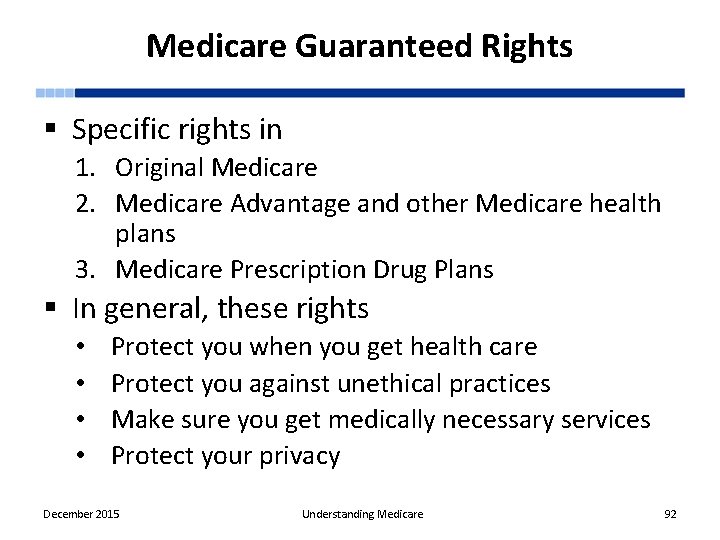 Medicare Guaranteed Rights

▪ Specific rights in

1. Original Medicare
2. Medicare Advantage and other Medicare health plans
3. Medicare Prescription Drug Plans

▪ In general, these rights

• Protect you when you get health care
• Protect you against unethical practices
• Make sure you get medically necessary services
• Protect your privacy

December 2015

Understanding Medicare

92